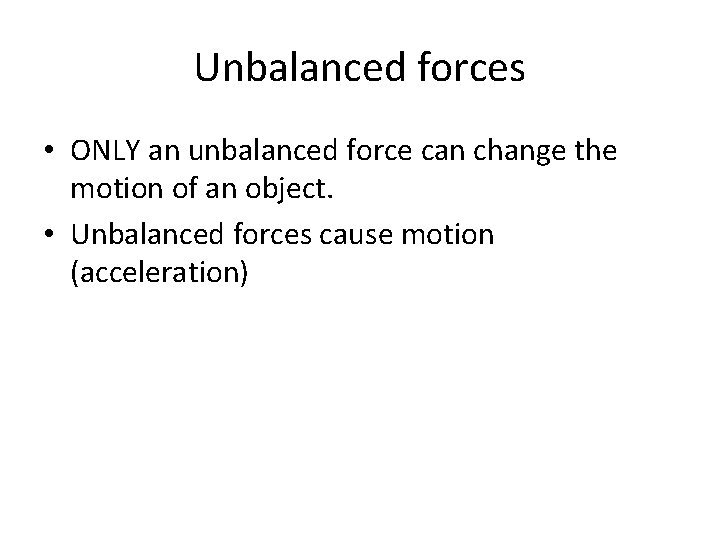 Unbalanced forces

• ONLY an unbalanced force can change the motion of an object.
• Unbalanced forces cause motion (acceleration)